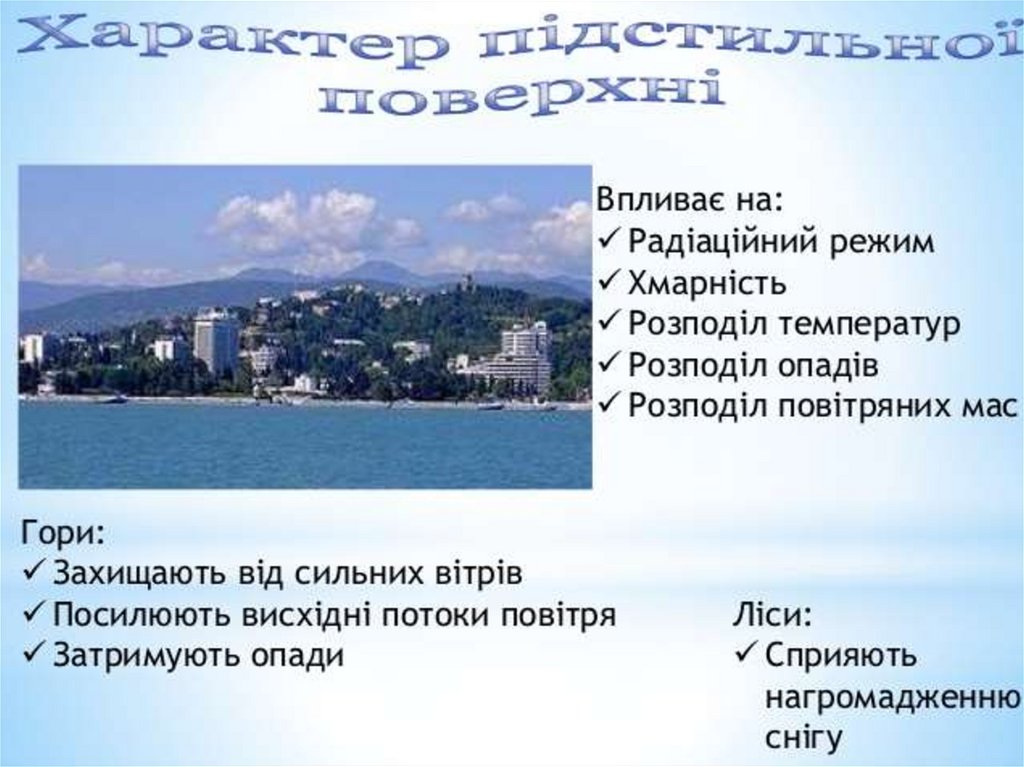 Характер підстильної поверхні

Впливає на:
✓ Радіаційний режим
✓ Хмарність
✓ Розподіл температур
✓ Розподіл опадів
✓ Розподіл повітряних мас

Гори:
✓ Захищають від сильних вітрів
✓ Посилюють висхідні потоки повітря
✓ Затримують опади

Ліси:
✓ Сприяють нагромадженню снігу